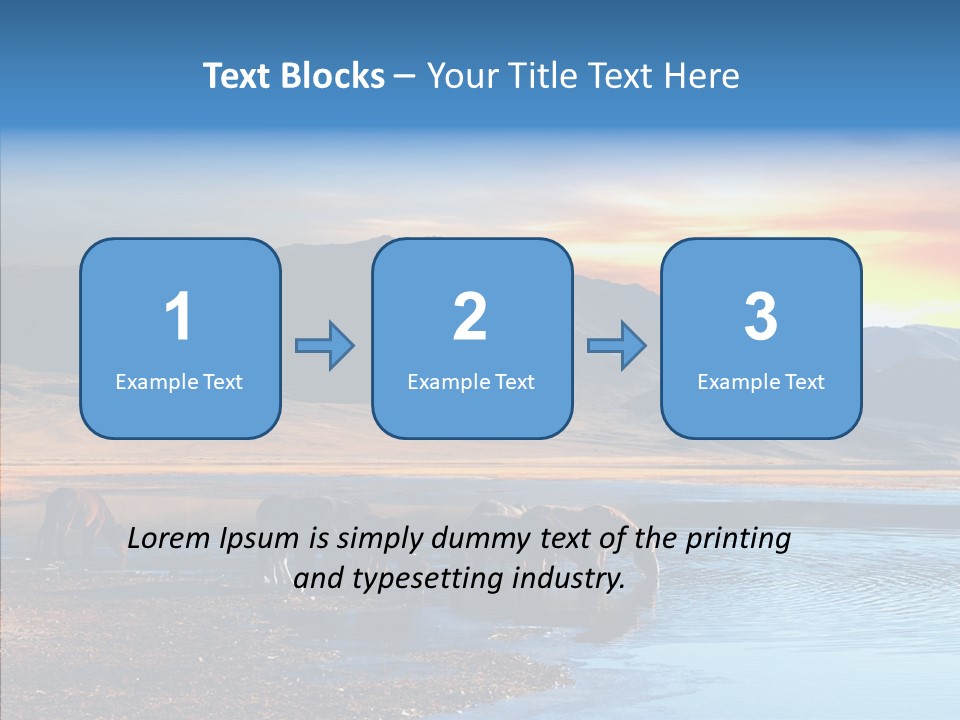 Text Blocks – Your Title Text Here

1
Example Text

2
Example Text

3
Example Text

Lorem Ipsum is simply dummy text of the printing and typesetting industry.